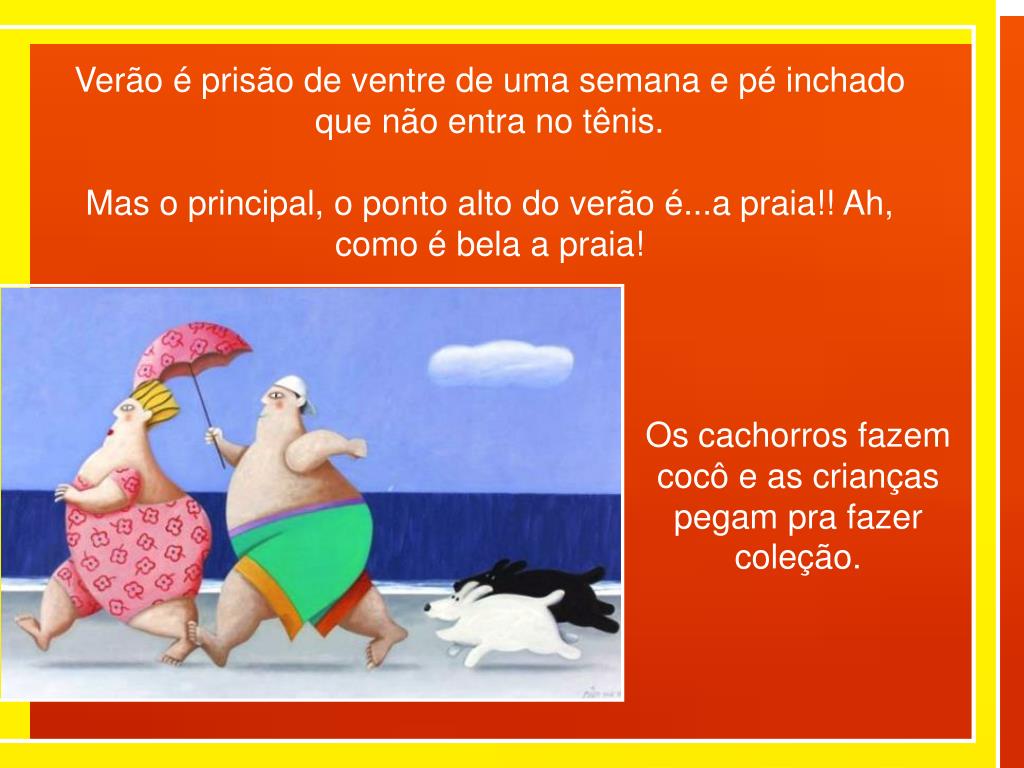 Verão é prisão de ventre de uma semana e pé inchado que não entra no tênis.

Mas o principal, o ponto alto do verão é...a praia!! Ah, como é bela a praia!

Os cachorros fazem cocô e as crianças pegam pra fazer coleção.